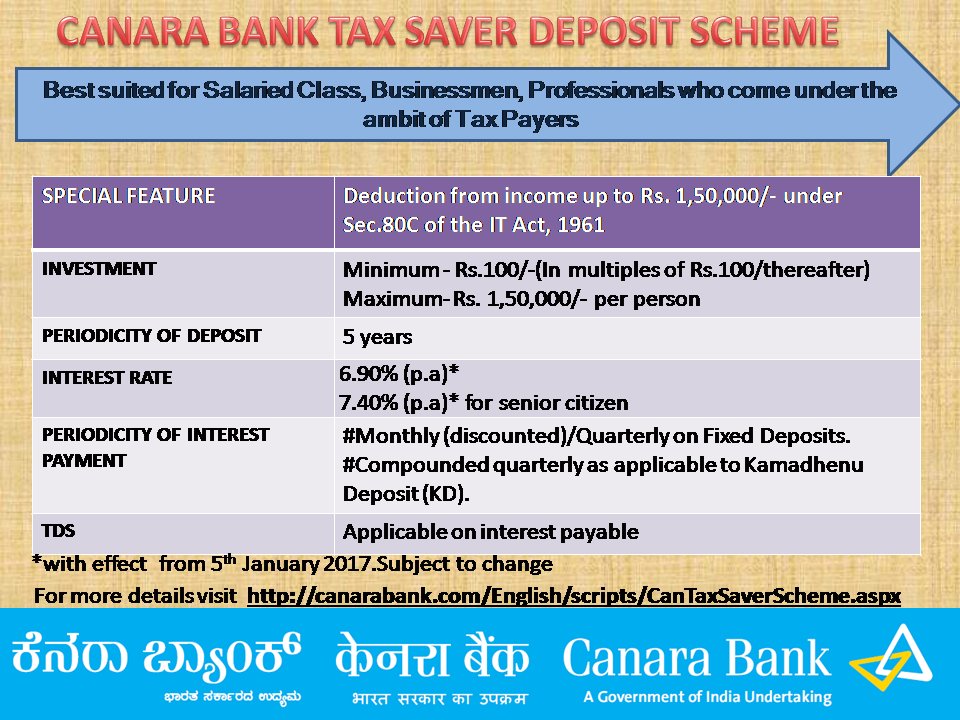 CANARA BANK TAX SAVER DEPOSIT SCHEME

Best suited for Salaried Class, Businessmen, Professionals who come under the ambit of Tax Payers

| SPECIAL FEATURE | Deduction from income up to Rs. 1,50,000/- under Sec.80C of the IT Act, 1961 |
|---|---|
| INVESTMENT | Minimum - Rs.100/-(In multiples of Rs.100/thereafter) Maximum- Rs. 1,50,000/- per person |
| PERIODICITY OF DEPOSIT | 5 years |
| INTEREST RATE | 6.90% (p.a)* 7.40% (p.a)* for senior citizen |
| PERIODICITY OF INTEREST PAYMENT | #Monthly (discounted)/Quarterly on Fixed Deposits. #Compounded quarterly as applicable to Kamadhenu Deposit (KD). |
| TDS | Applicable on interest payable |

*with effect from 5$^{th}$ January 2017.Subject to change

For more details visit http://canarabank.com/English/scripts/CanTaxSaverScheme.aspx

ಕೆನರಾ ಬ್ಯಾಂಕ್
ಭಾರತ ಸರ್ಕಾರದ ಉದ್ಯಮ
केनरा बैंक
भारत सरकार का उपक्रम
Canara Bank
A Government of India Undertaking